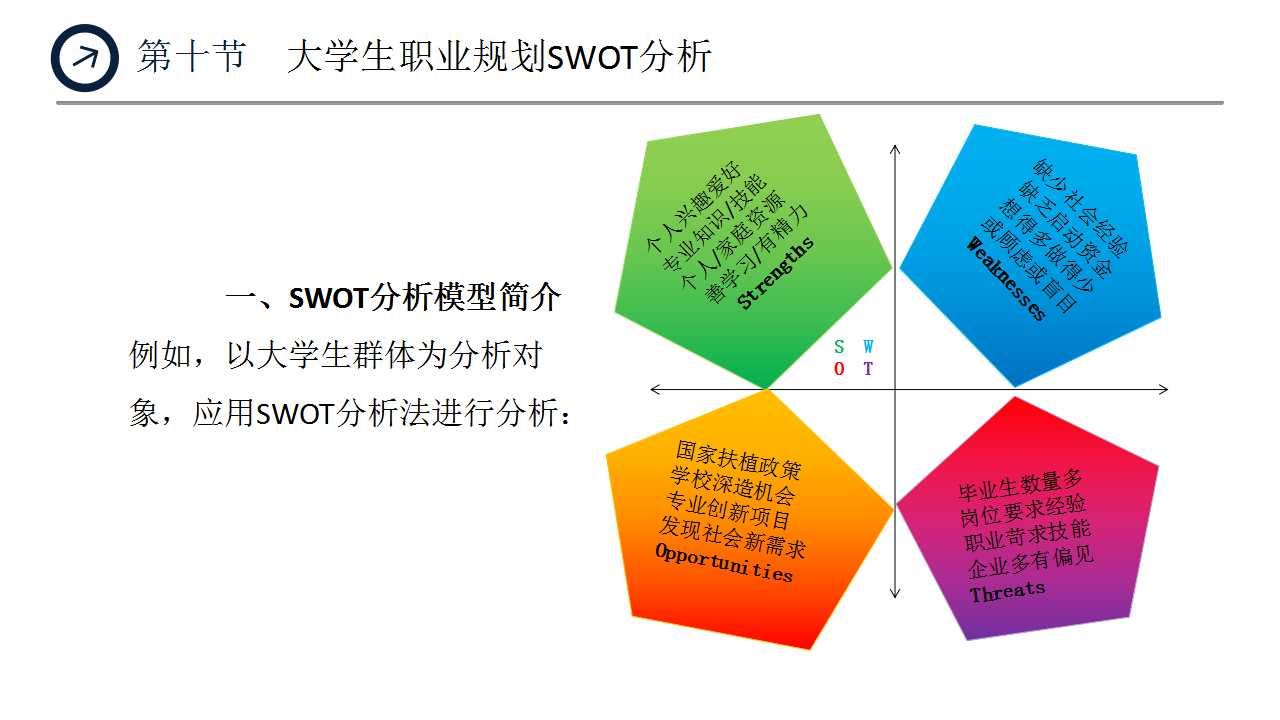 第十节 大学生职业规划SWOT分析

一、SWOT分析模型简介

例如，以大学生群体为分析对象，应用SWOT分析法进行分析：

个人兴趣爱好
专业知识/技能
个人/家庭资源
善学习/有精力
Strengths

缺少社会经验
缺乏启动资金
想得多做得少
或顾虑或盲目
Weaknesses

S W
O T

国家扶植政策
学校深造机会
专业创新项目
发现社会新需求
Opportunities

毕业生数量多
岗位要求经验
职业苛求技能
企业多有偏见
Threats